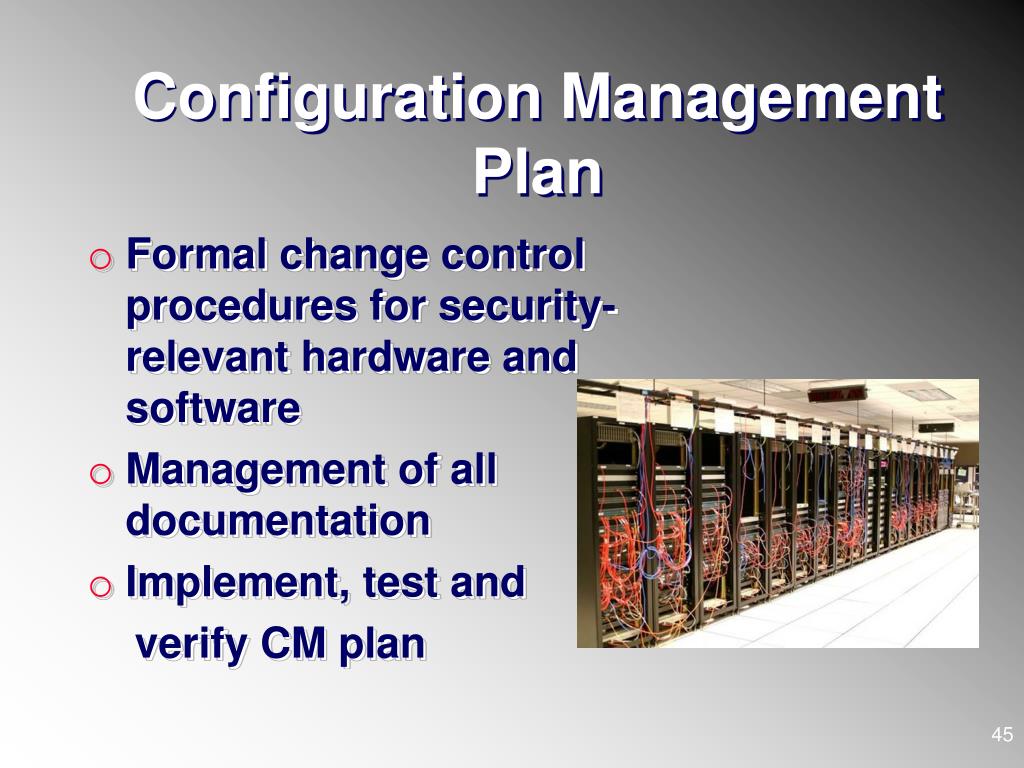 Configuration Management Plan

o Formal change control procedures for security-relevant hardware and software

o Management of all documentation

o Implement, test and verify CM plan

45